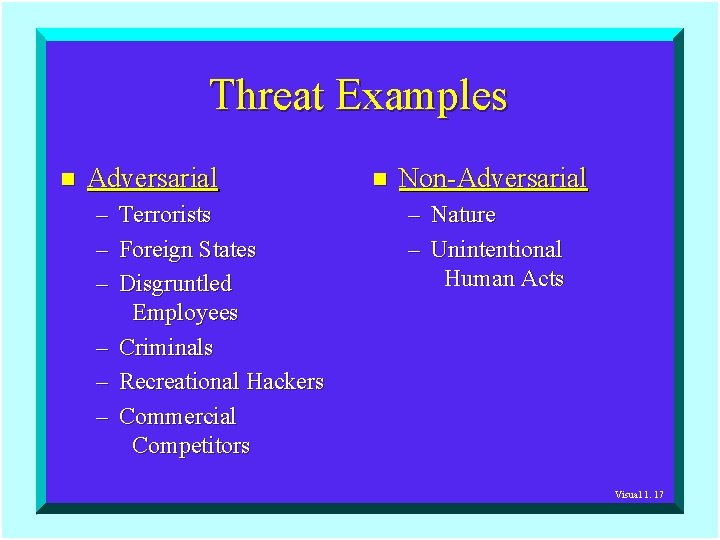 Threat Examples

■ Adversarial
– Terrorists
– Foreign States
– Disgruntled Employees
– Criminals
– Recreational Hackers
– Commercial Competitors

■ Non-Adversarial
– Nature
– Unintentional Human Acts

Visual 1. 17